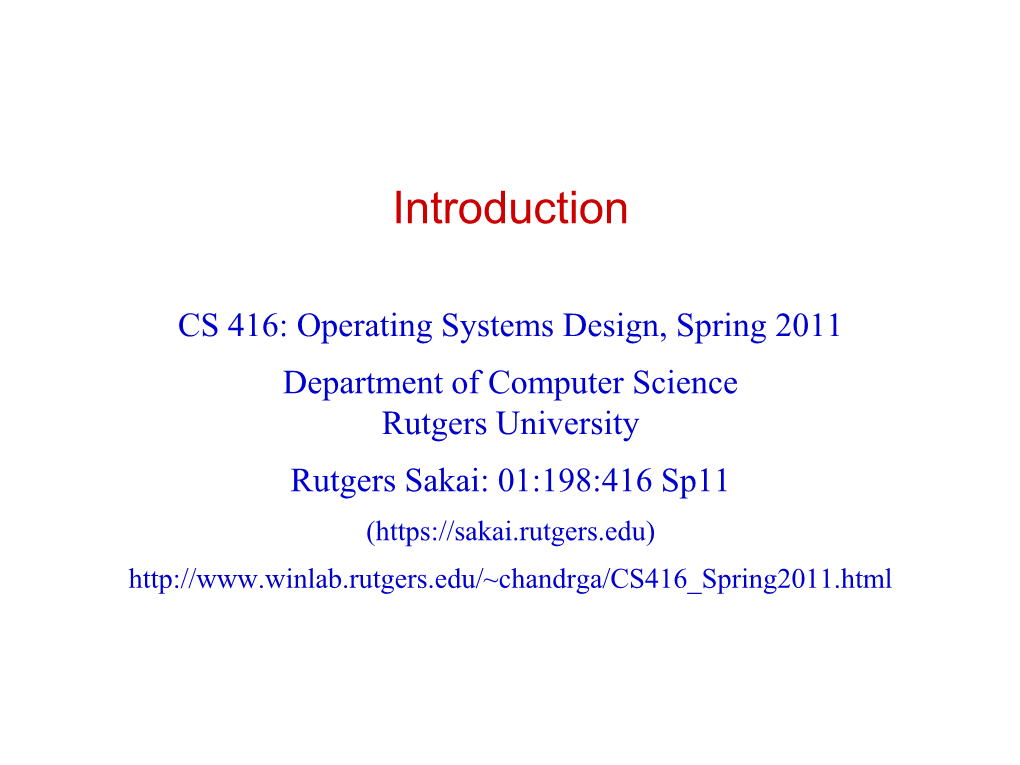 Introduction

CS 416: Operating Systems Design, Spring 2011

Department of Computer Science
Rutgers University

Rutgers Sakai: 01:198:416 Sp11

(https://sakai.rutgers.edu)

http://www.winlab.rutgers.edu/~chandrga/CS416_Spring2011.html